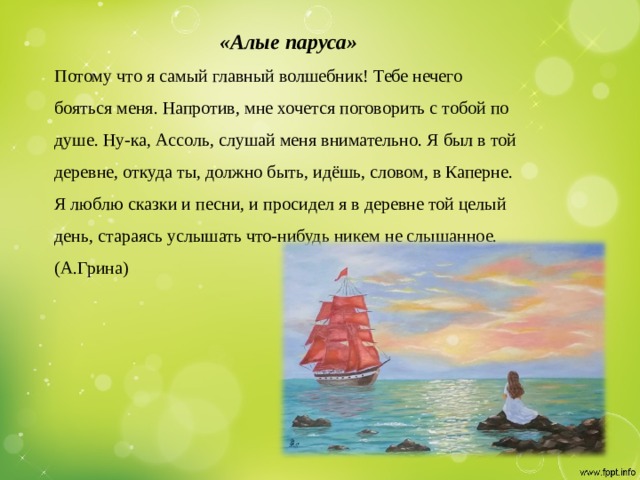 «Алые паруса»

Потому что я самый главный волшебник! Тебе нечего бояться меня. Напротив, мне хочется поговорить с тобой по душе. Ну-ка, Ассоль, слушай меня внимательно. Я был в той деревне, откуда ты, должно быть, идёшь, словом, в Каперне. Я люблю сказки и песни, и просидел я в деревне той целый день, стараясь услышать что-нибудь никем не слышанное.

(А.Грина)

www.fppt.info